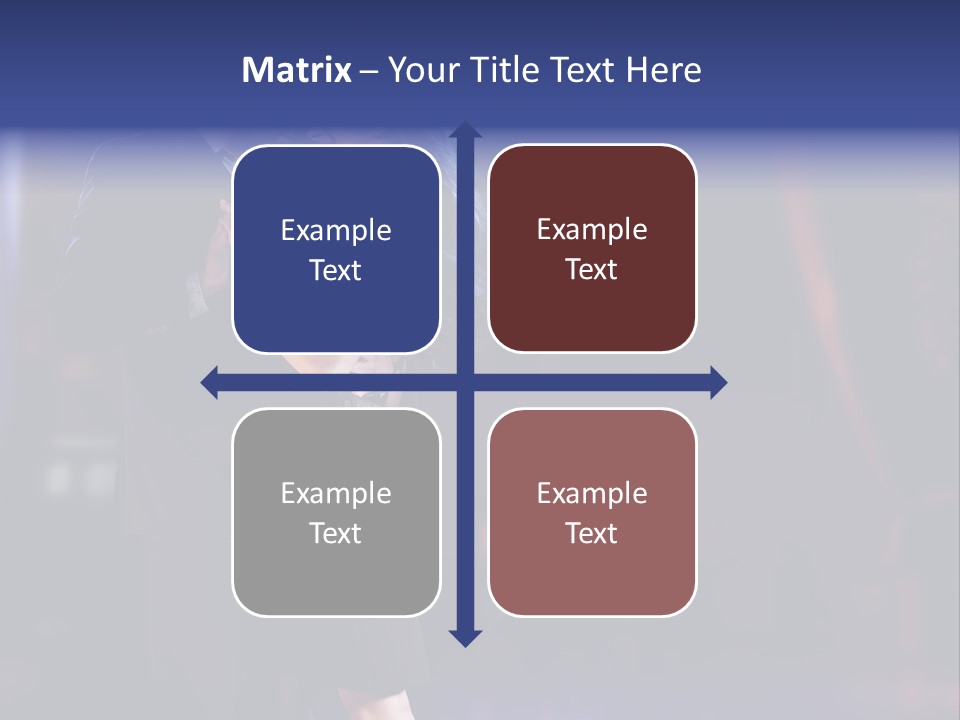 Matrix – Your Title Text Here

Example Text

Example Text

Example Text

Example Text